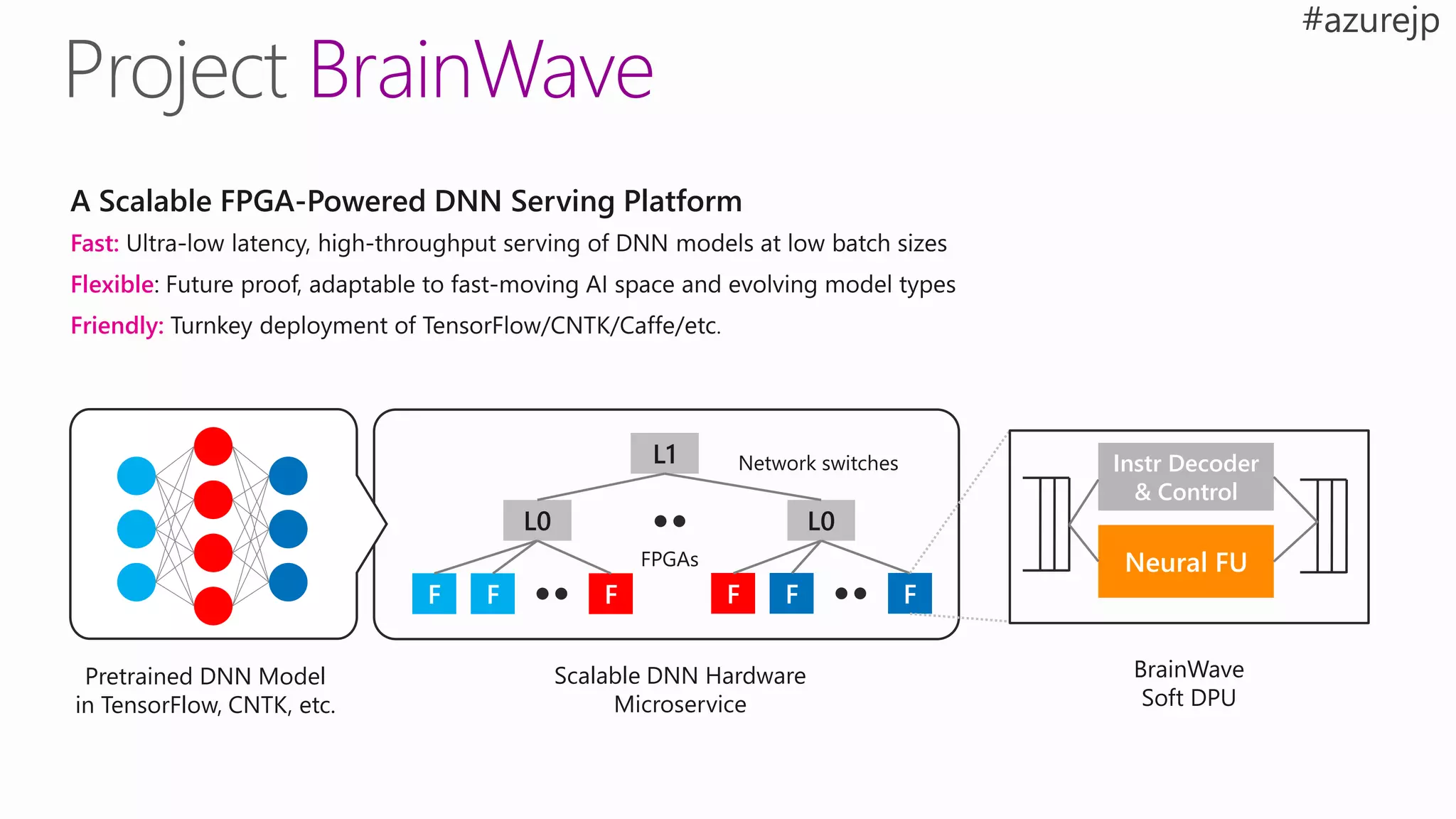 #azurejp

Project BrainWave

A Scalable FPGA-Powered DNN Serving Platform

Fast: Ultra-low latency, high-throughput serving of DNN models at low batch sizes

Flexible: Future proof, adaptable to fast-moving AI space and evolving model types

Friendly: Turnkey deployment of TensorFlow/CNTK/Caffe/etc.

L1

Network switches

L0

L0

FPGAs

F F F F F F

Instr Decoder & Control

Neural FU

Pretrained DNN Model in TensorFlow, CNTK, etc.

Scalable DNN Hardware Microservice

BrainWave Soft DPU